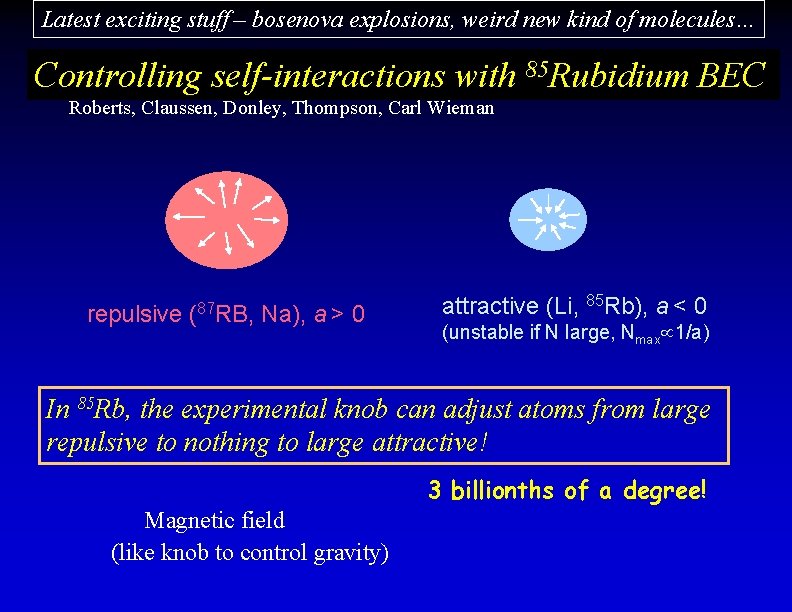 Latest exciting stuff – bosenova explosions, weird new kind of molecules…

Controlling self-interactions with $^{85}$Rubidium BEC

Roberts, Claussen, Donley, Thompson, Carl Wieman

repulsive ($^{87}$RB, Na), $a > 0$

attractive (Li, $^{85}$Rb), $a < 0$
(unstable if N large, $N_{max} \propto 1/a$)

In $^{85}$Rb, the experimental knob can adjust atoms from large repulsive to nothing to large attractive!

3 billionths of a degree!

Magnetic field
(like knob to control gravity)